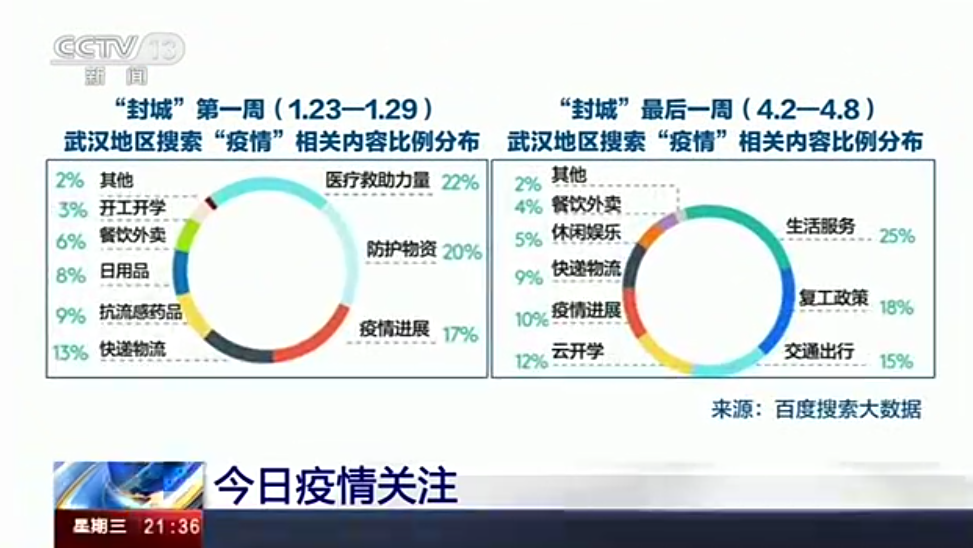 CCTV 13 新闻

“封城”第一周（1.23—1.29）
武汉地区搜索“疫情”相关内容比例分布

2% 其他
3% 开工开学
6% 餐饮外卖
8% 日用品
9% 抗流感药品
13% 快递物流
医疗救助力量 22%
防护物资 20%
疫情进展 17%

“封城”最后一周（4.2—4.8）
武汉地区搜索“疫情”相关内容比例分布

2% 其他
4% 餐饮外卖
5% 休闲娱乐
9% 快递物流
10% 疫情进展
12% 云开学
生活服务 25%
复工政策 18%
交通出行 15%

来源：百度搜索大数据

今日疫情关注

星期三 21:36